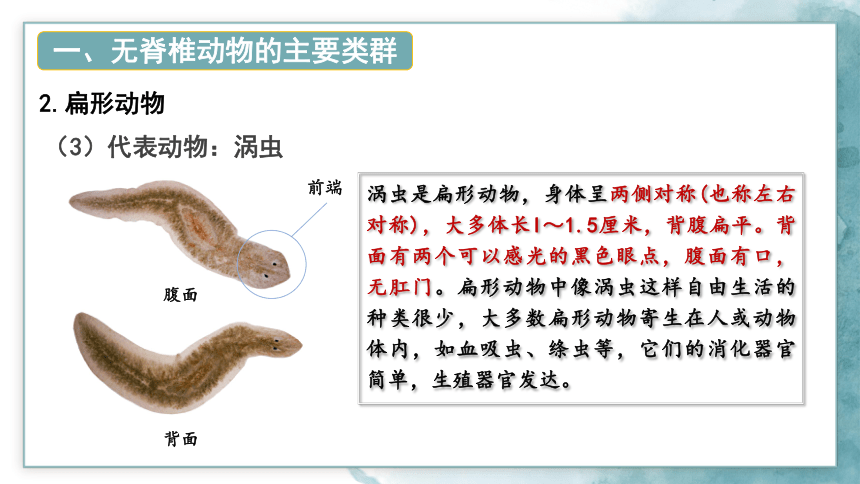 一、无脊椎动物的主要类群

2. 扁形动物

（3）代表动物：涡虫

前端

腹面

背面

涡虫是扁形动物，身体呈两侧对称(也称左右对称)，大多体长1～1.5厘米，背腹扁平。背面有两个可以感光的黑色眼点，腹面有口，无肛门。扁形动物中像涡虫这样自由生活的种类很少，大多数扁形动物寄生在人或动物体内，如血吸虫、绦虫等，它们的消化器官简单，生殖器官发达。